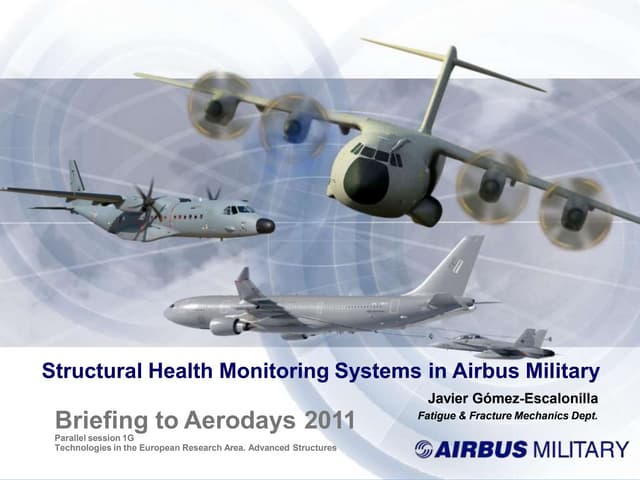 Structural Health Monitoring Systems in Airbus Military

Javier Gómez-Escalonilla
Fatigue & Fracture Mechanics Dept.

Briefing to Aerodays 2011
Parallel session 1G
Technologies in the European Research Area. Advanced Structures

AIRBUS MILITARY